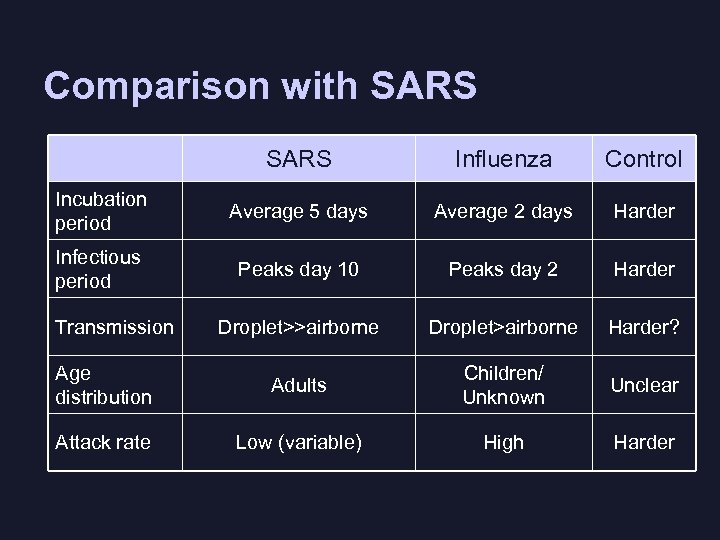 Comparison with SARS

| | SARS | Influenza | Control |
|---|---|---|---|
| Incubation period | Average 5 days | Average 2 days | Harder |
| Infectious period | Peaks day 10 | Peaks day 2 | Harder |
| Transmission | Droplet>>airborne | Droplet>airborne | Harder? |
| Age distribution | Adults | Children/ Unknown | Unclear |
| Attack rate | Low (variable) | High | Harder |